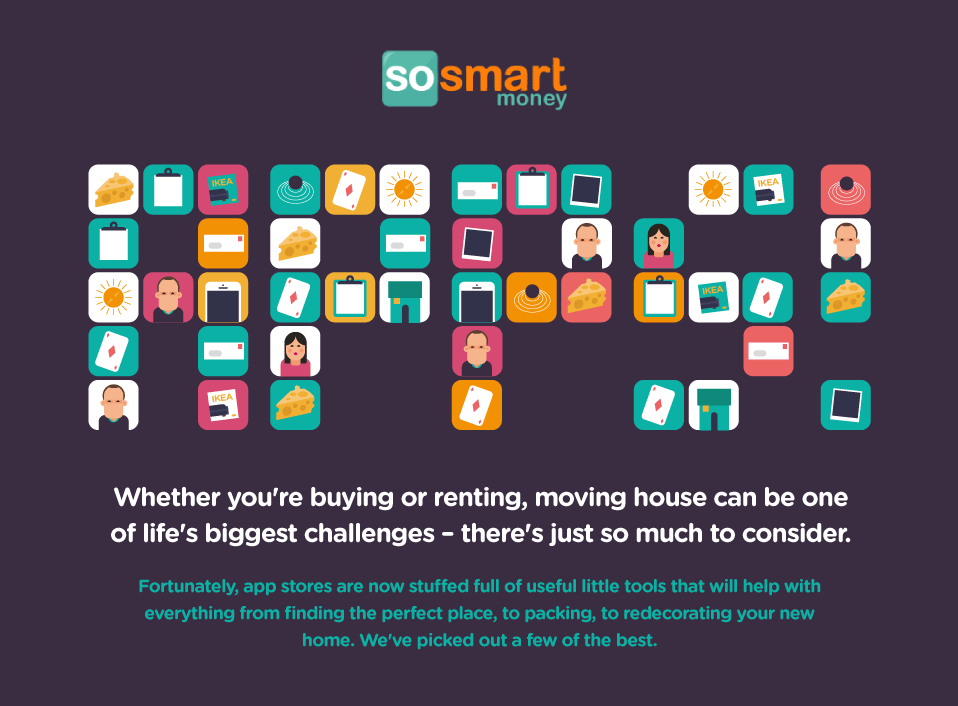 so smart money

IKEA

IKEA

IKEA

IKEA

Whether you're buying or renting, moving house can be one of life's biggest challenges – there's just so much to consider.

Fortunately, app stores are now stuffed full of useful little tools that will help with everything from finding the perfect place, to packing, to redecorating your new home. We've picked out a few of the best.